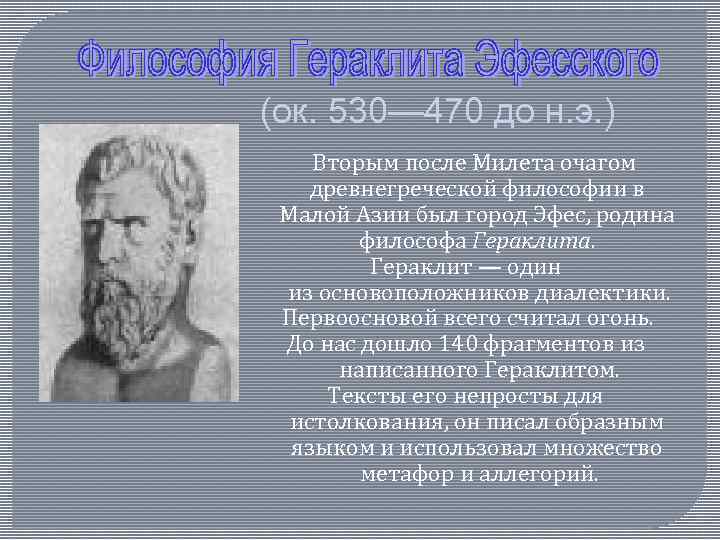 Философия Гераклита Эфесского
(ок. 530—470 до н.э.)

Вторым после Милета очагом древнегреческой философии в Малой Азии был город Эфес, родина философа Гераклита.
Гераклит — один из основоположников диалектики.
Первоосновой всего считал огонь.
До нас дошло 140 фрагментов из написанного Гераклитом.
Тексты его непросты для истолкования, он писал образным языком и использовал множество метафор и аллегорий.